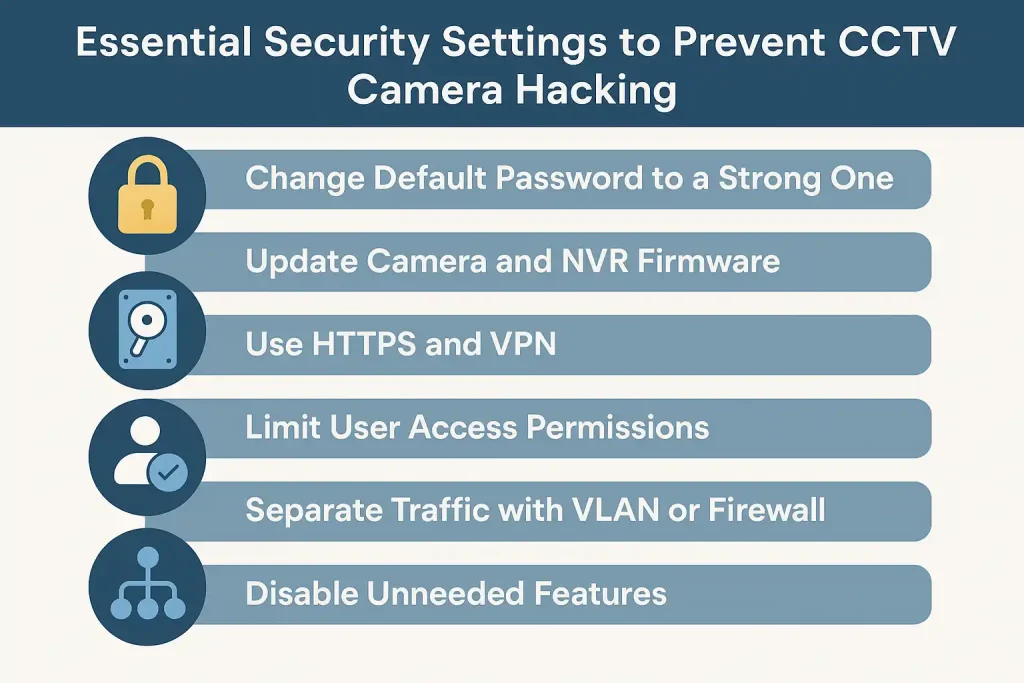 Essential Security Settings to Prevent CCTV Camera Hacking

Change Default Password to a Strong One

Update Camera and NVR Firmware

Use HTTPS and VPN

Limit User Access Permissions

Separate Traffic with VLAN or Firewall

Disable Unneeded Features